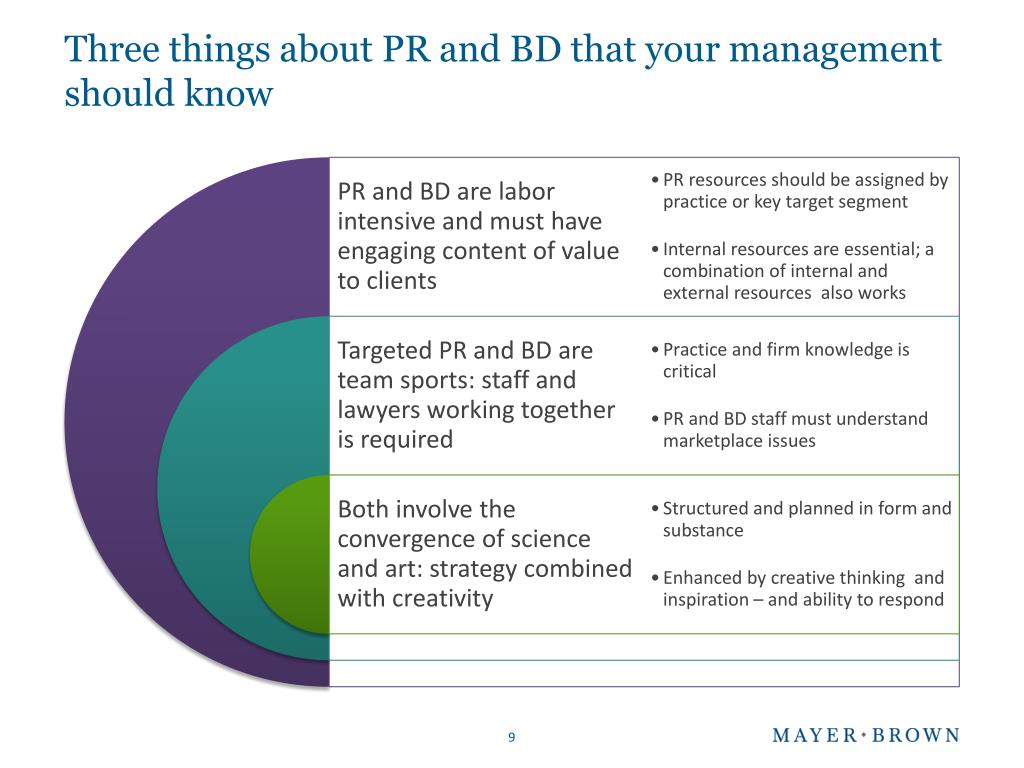 Three things about PR and BD that your management should know

PR and BD are labor intensive and must have engaging content of value to clients

• PR resources should be assigned by practice or key target segment

• Internal resources are essential; a combination of internal and external resources also works

Targeted PR and BD are team sports: staff and lawyers working together is required

• Practice and firm knowledge is critical

• PR and BD staff must understand marketplace issues

Both involve the convergence of science and art: strategy combined with creativity

• Structured and planned in form and substance

• Enhanced by creative thinking and inspiration – and ability to respond

9

MAYER • BROWN